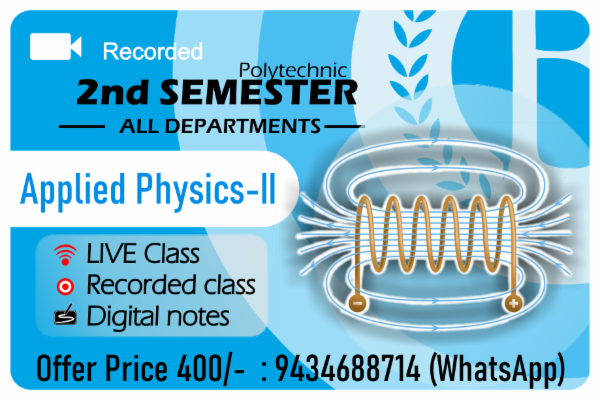 Recorded

Polytechnic
2nd SEMESTER
ALL DEPARTMENTS

Applied Physics-II

LIVE Class
Recorded class
Digital notes

Offer Price 400/- : 9434688714 (WhatsApp)